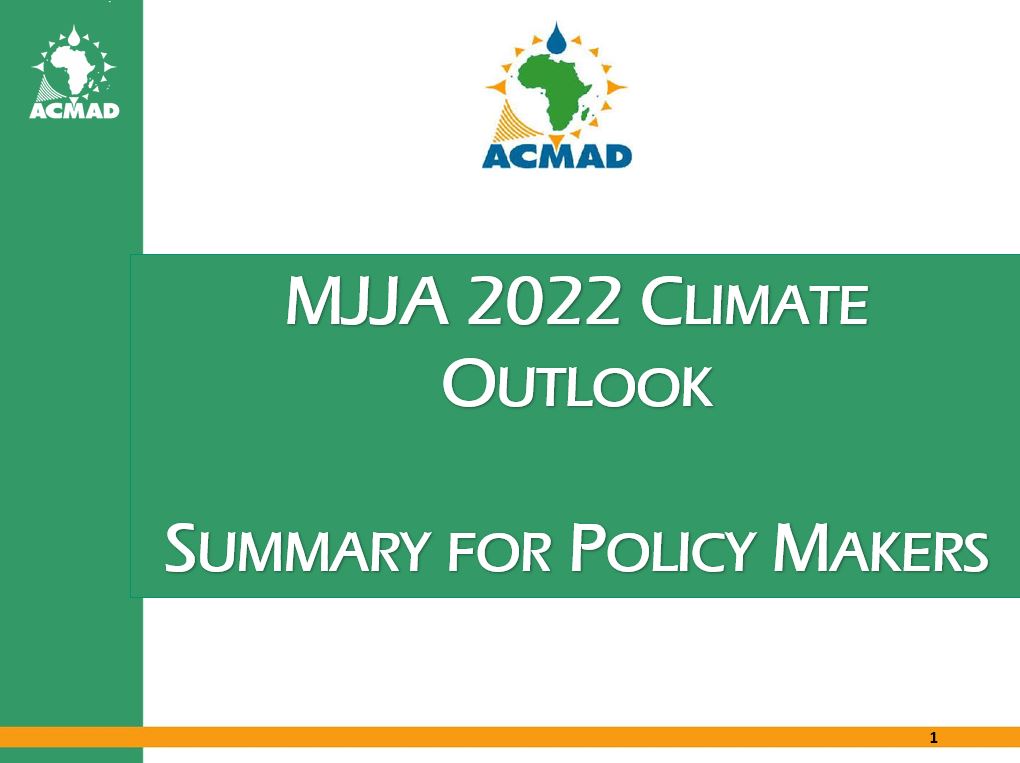 ACMAD

ACMAD

MJJA 2022 CLIMATE OUTLOOK

SUMMARY FOR POLICY MAKERS

1